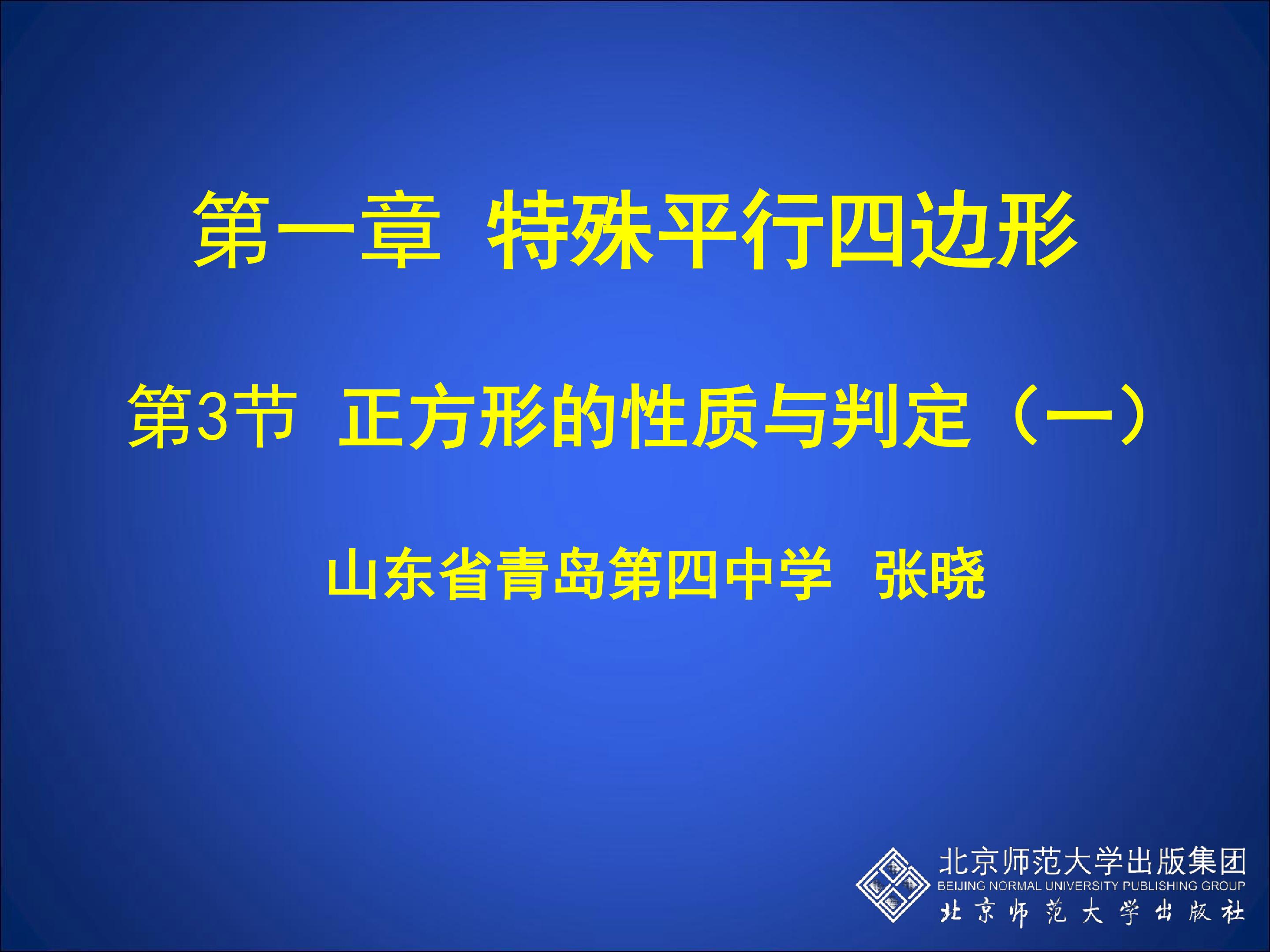 第一章 特殊平行四边形

第3节 正方形的性质与判定（一）

山东省青岛第四中学 张晓

北京师范大学出版集团
BEIJING NORMAL UNIVERSITY PUBLISHING GROUP
北京师范大学出版社